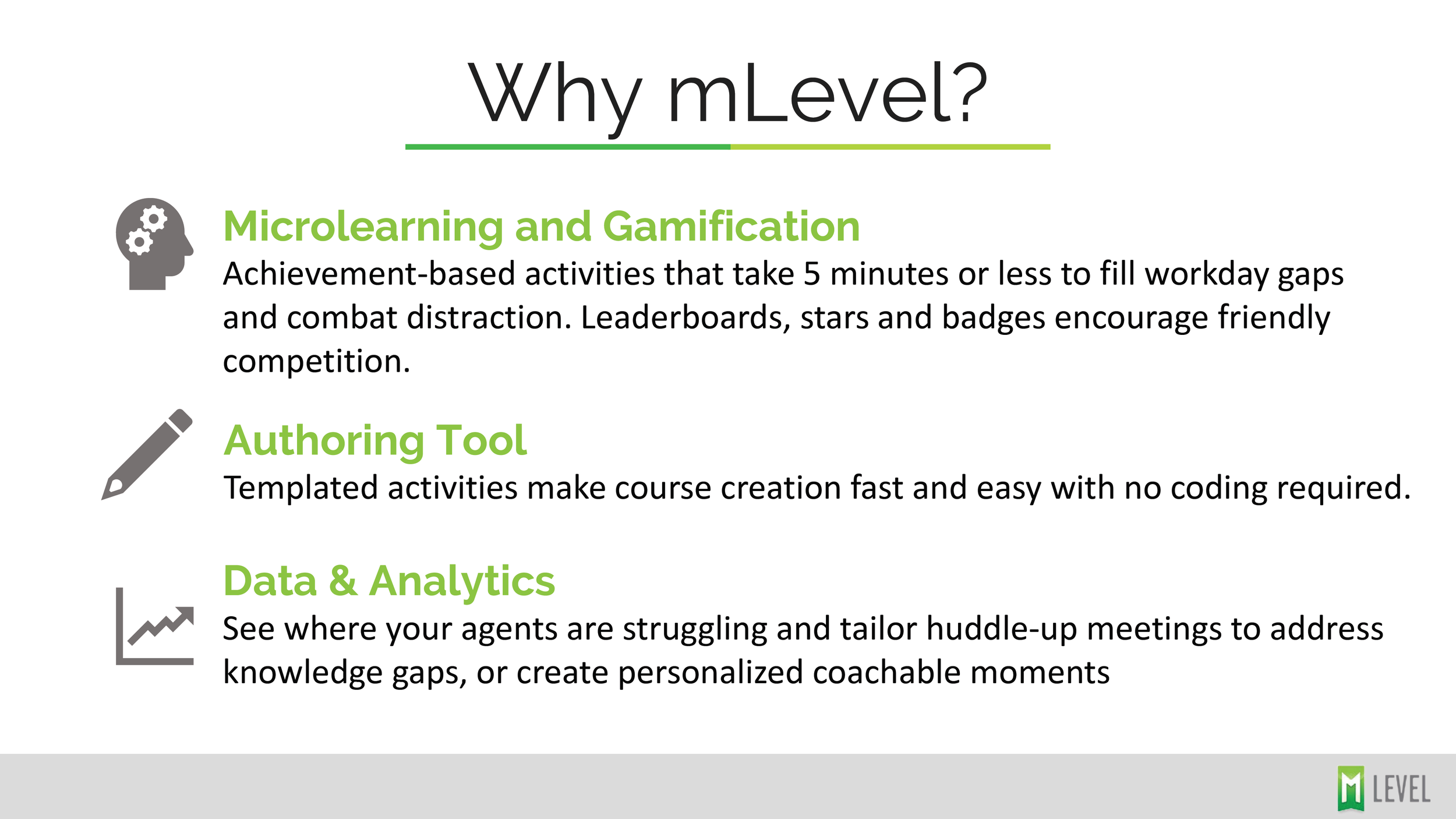 Why mLevel?

Microlearning and Gamification
Achievement-based activities that take 5 minutes or less to fill workday gaps and combat distraction. Leaderboards, stars and badges encourage friendly competition.

Authoring Tool
Templated activities make course creation fast and easy with no coding required.

Data & Analytics
See where your agents are struggling and tailor huddle-up meetings to address knowledge gaps, or create personalized coachable moments

M LEVEL